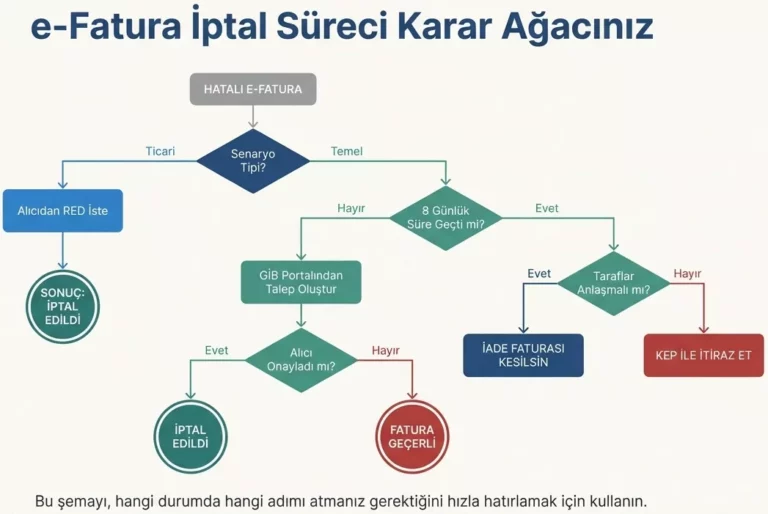 e-Fatura İptal Süreci Karar Ağacınız

HATALI E-FATURA

Senaryo Tipi?

Ticari

Temel

Alıcıdan RED İste

SONUÇ: İPTAL EDİLDİ

8 Günlük Süre Geçti mi?

Hayır

Evet

GİB Portalından Talep Oluştur

Alıcı Onayladı mı?

Evet

Hayır

İPTAL EDİLDİ

FATURA GEÇERLİ

Taraflar Anlaşmalı mı?

Evet

Hayır

İADE FATURASI KESİLSİN

KEP İLE İTİRAZ ET

Bu şemayı, hangi durumda hangi adımı atmanız gerektiğini hızla hatırlamak için kullanın.